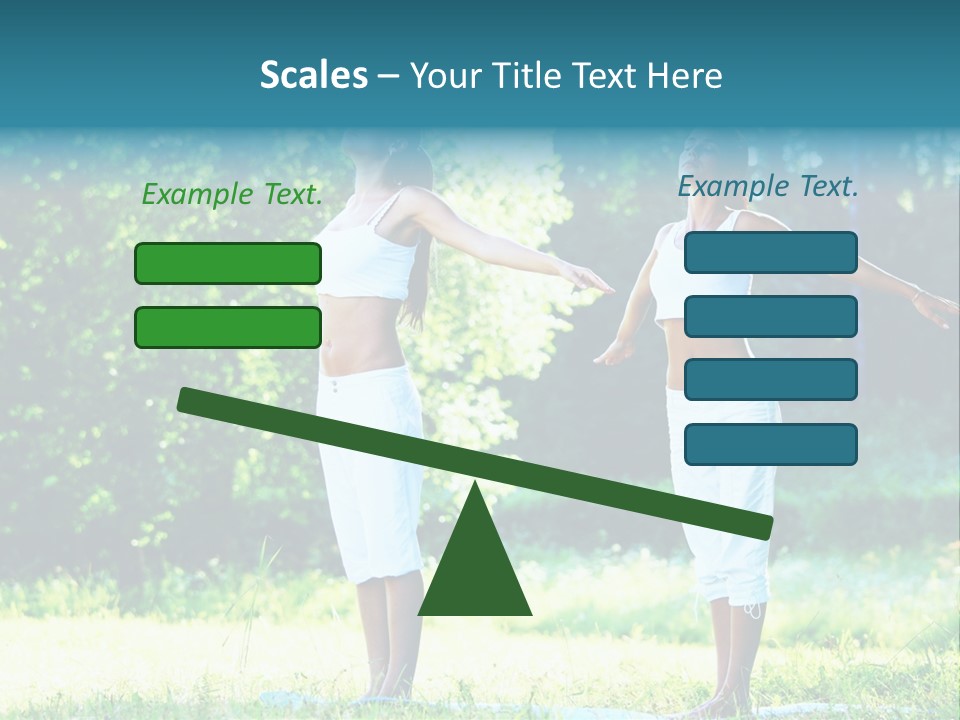 Scales – Your Title Text Here

Example Text.

Example Text.